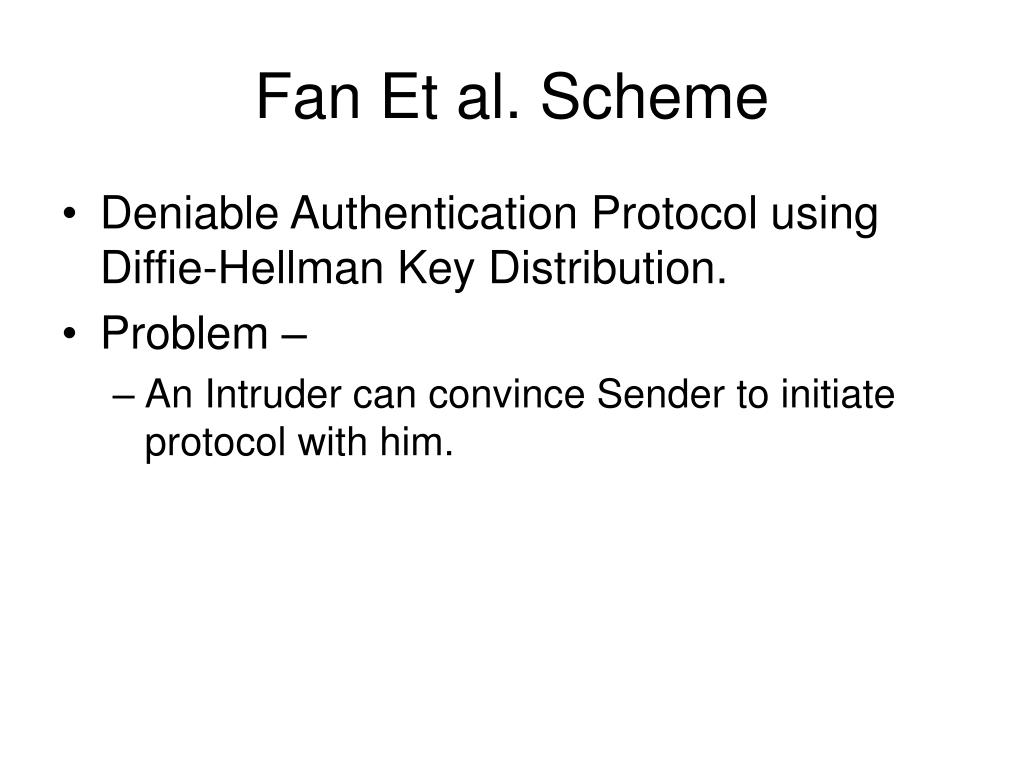 Fan Et al. Scheme

• Deniable Authentication Protocol using Diffie-Hellman Key Distribution.
• Problem –
– An Intruder can convince Sender to initiate protocol with him.